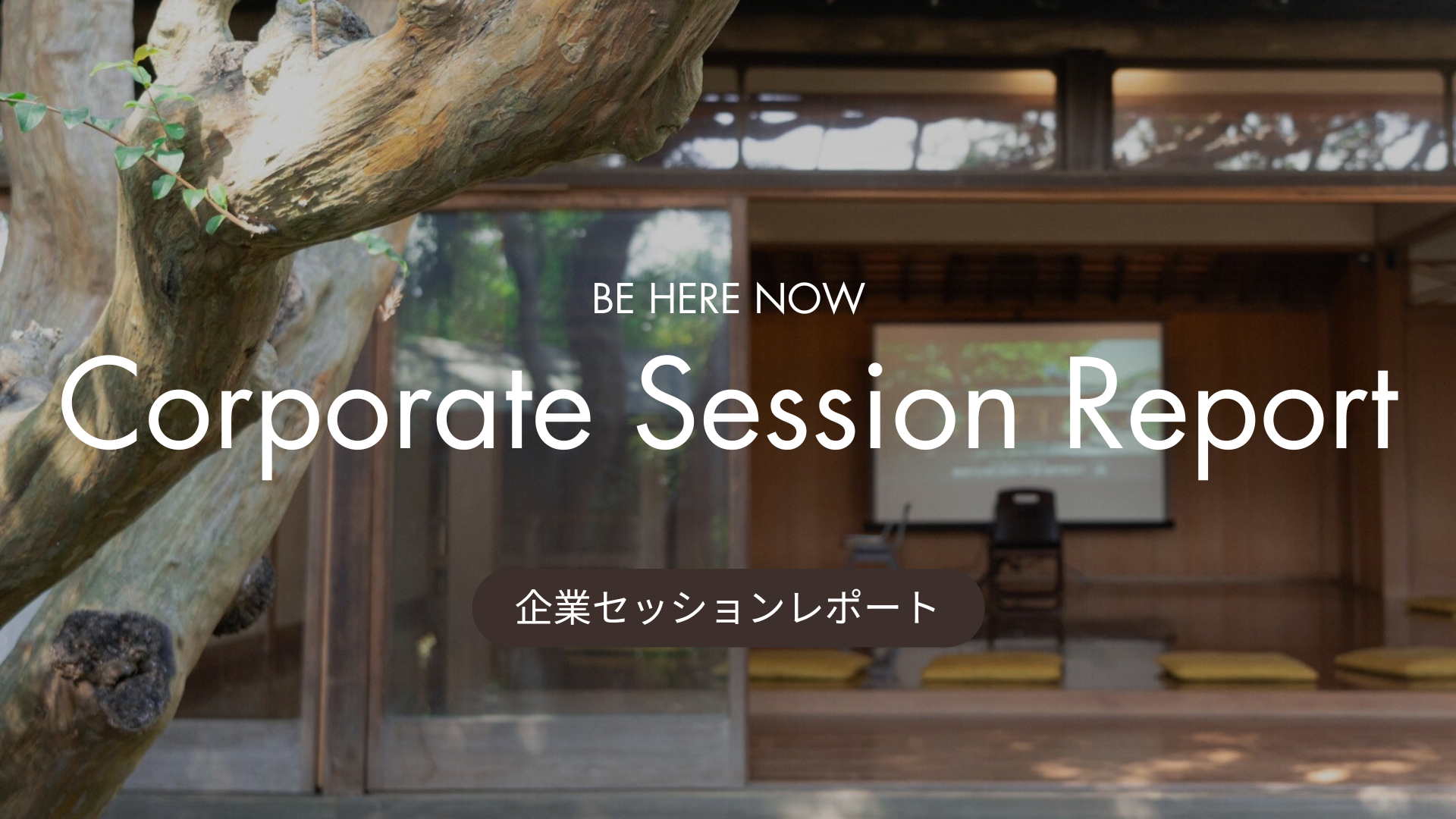 BE HERE NOW

Corporate Session Report

企業セッションレポート